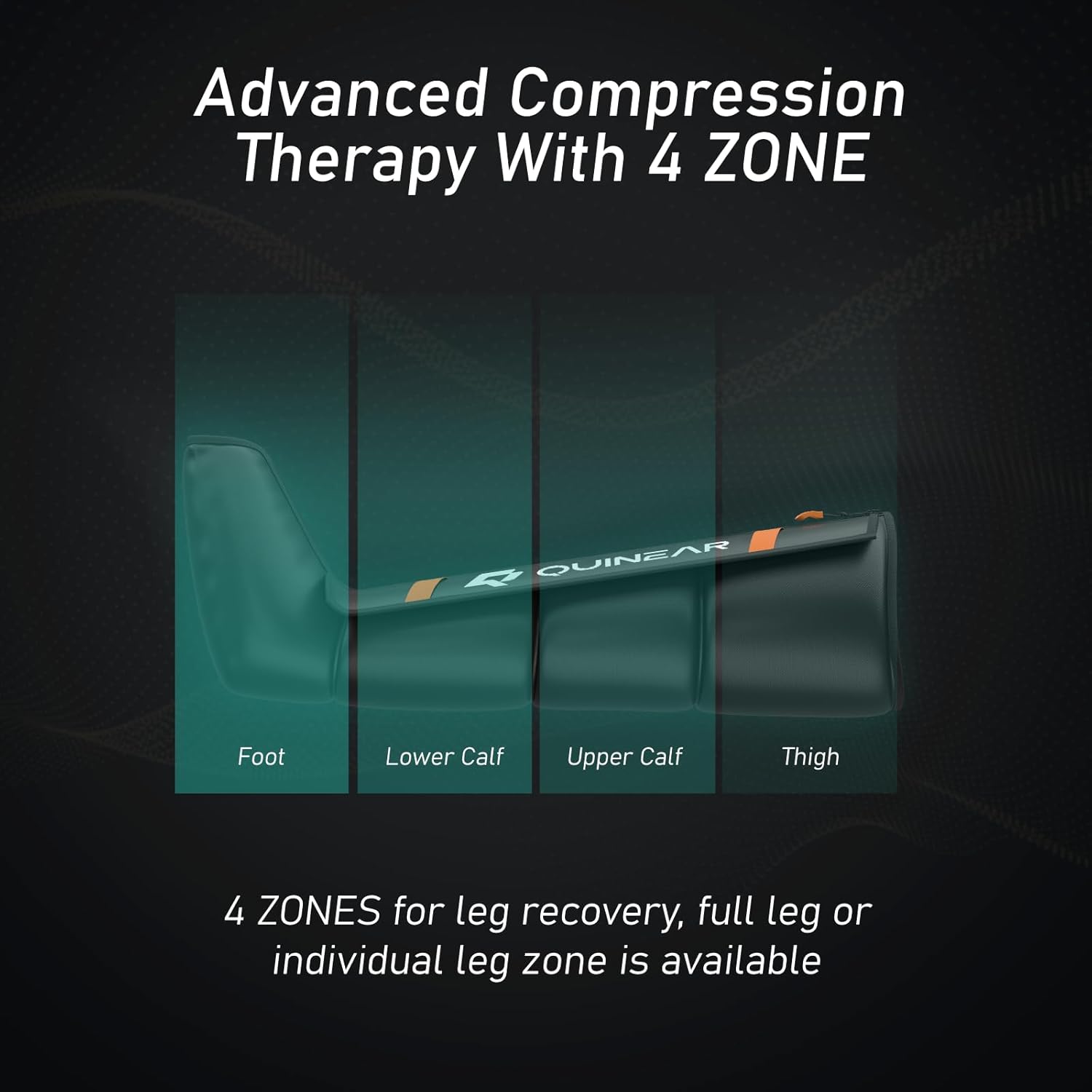 Advanced Compression Therapy With 4 ZONE

QUINEAR

Foot

Lower Calf

Upper Calf

Thigh

4 ZONES for leg recovery, full leg or individual leg zone is available